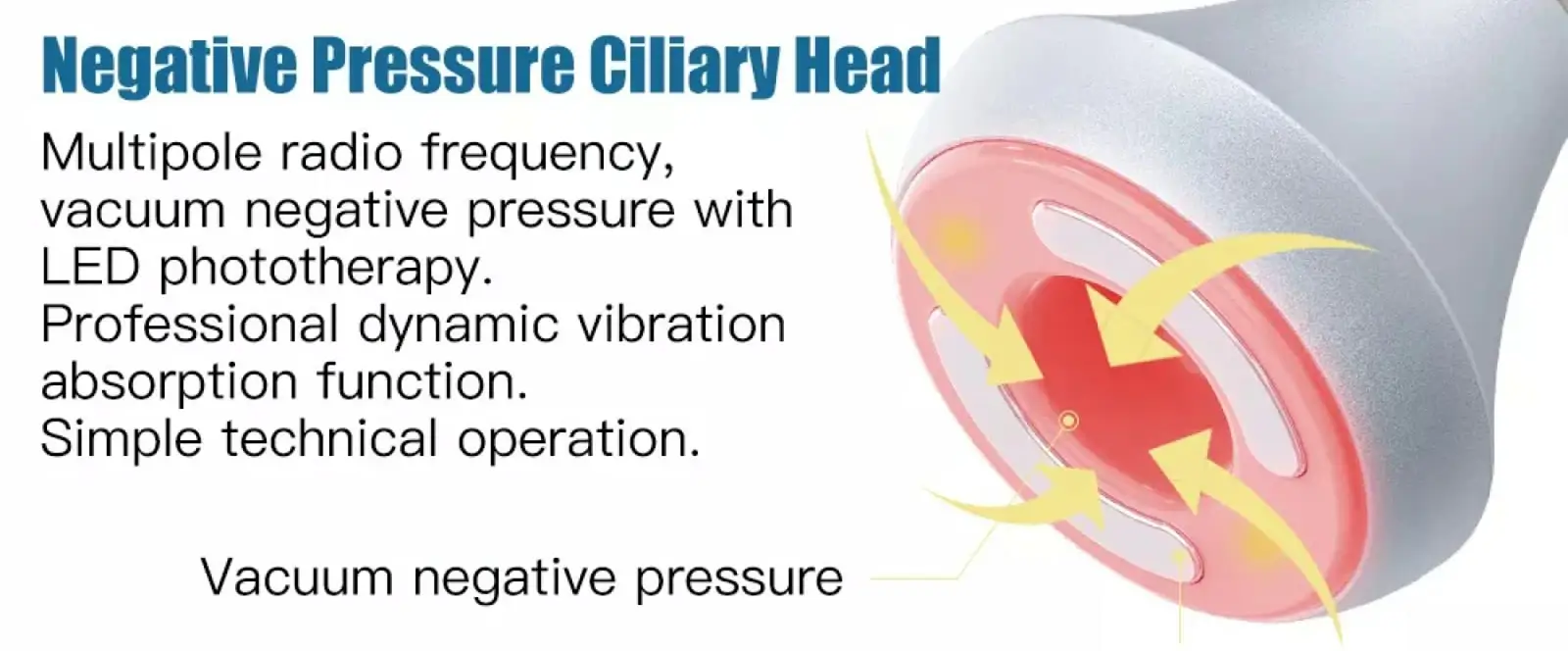 Negative Pressure Ciliary Head

Multipole radio frequency, vacuum negative pressure with LED phototherapy.
Professional dynamic vibration absorption function.
Simple technical operation.

Vacuum negative pressure